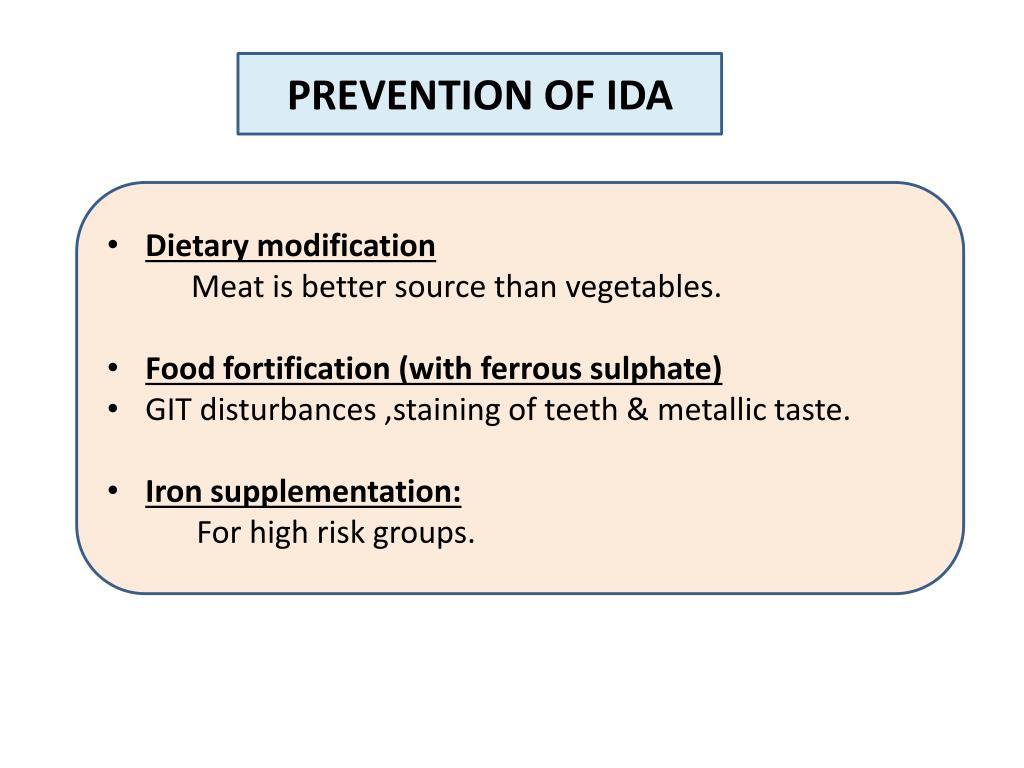 PREVENTION OF IDA

• Dietary modification
Meat is better source than vegetables.

• Food fortification (with ferrous sulphate)
• GIT disturbances ,staining of teeth & metallic taste.

• Iron supplementation:
For high risk groups.